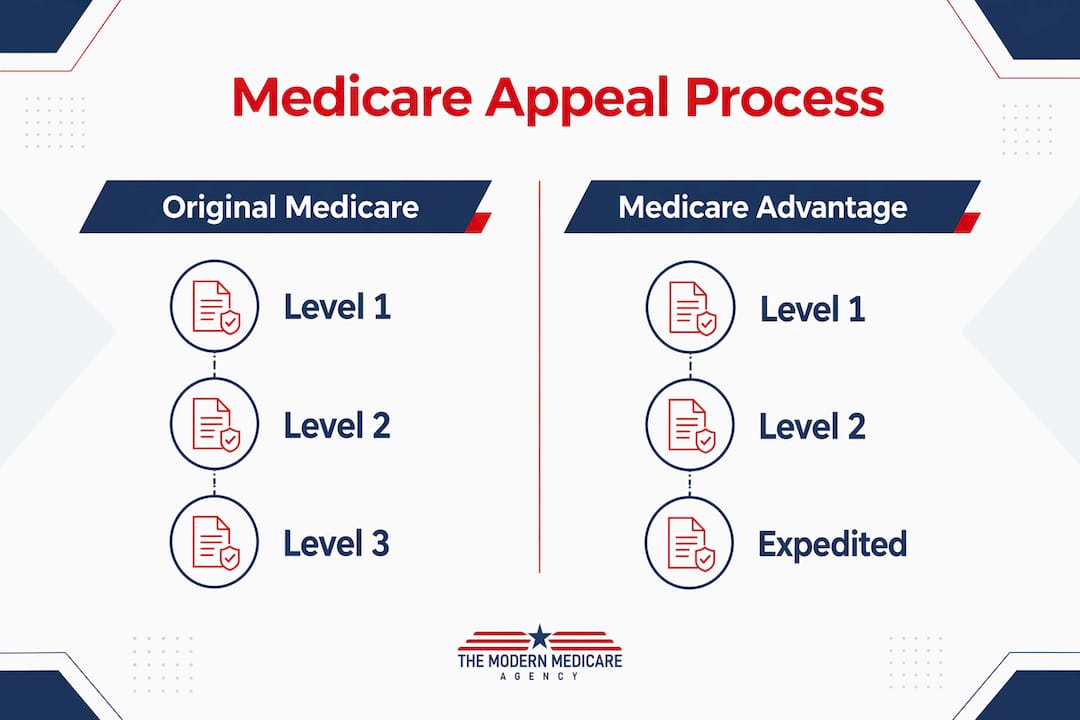 Medicare Appeal Process

Original Medicare

Level 1

Level 2

Level 3

Medicare Advantage

Level 1

Level 2

Expedited

THE MODERN MEDICARE
AGENCY